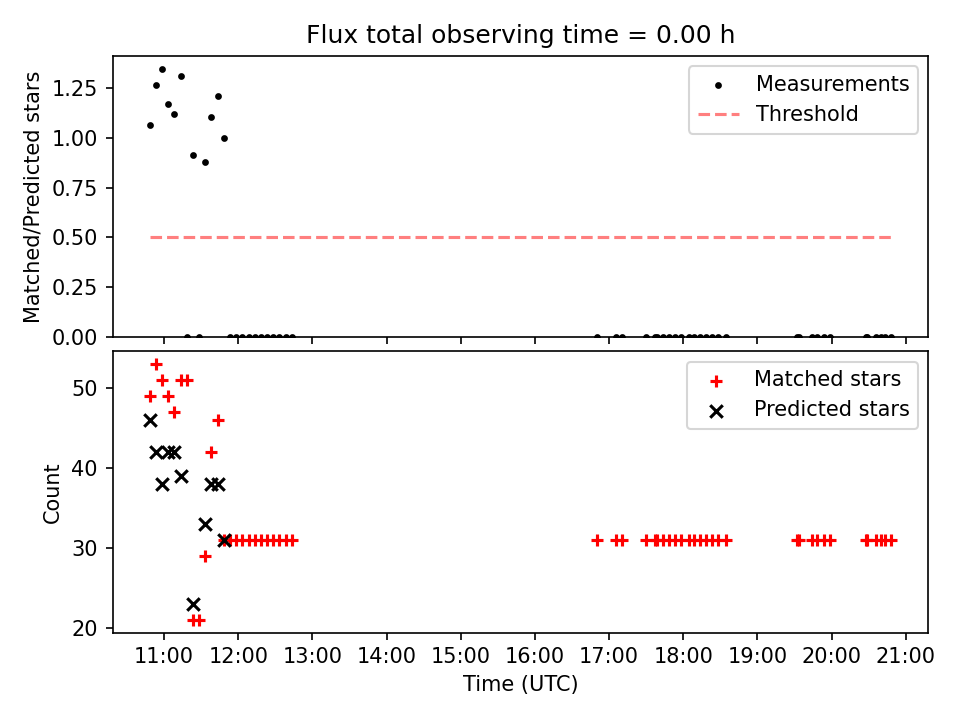 Flux total observing time = 0.00 h

Matched/Predicted stars

1.25
1.00
0.75
0.50
0.25
0.00

Measurements
Threshold

Count

50
40
30
20

Matched stars
Predicted stars

11:00 12:00 13:00 14:00 15:00 16:00 17:00 18:00 19:00 20:00 21:00
Time (UTC)